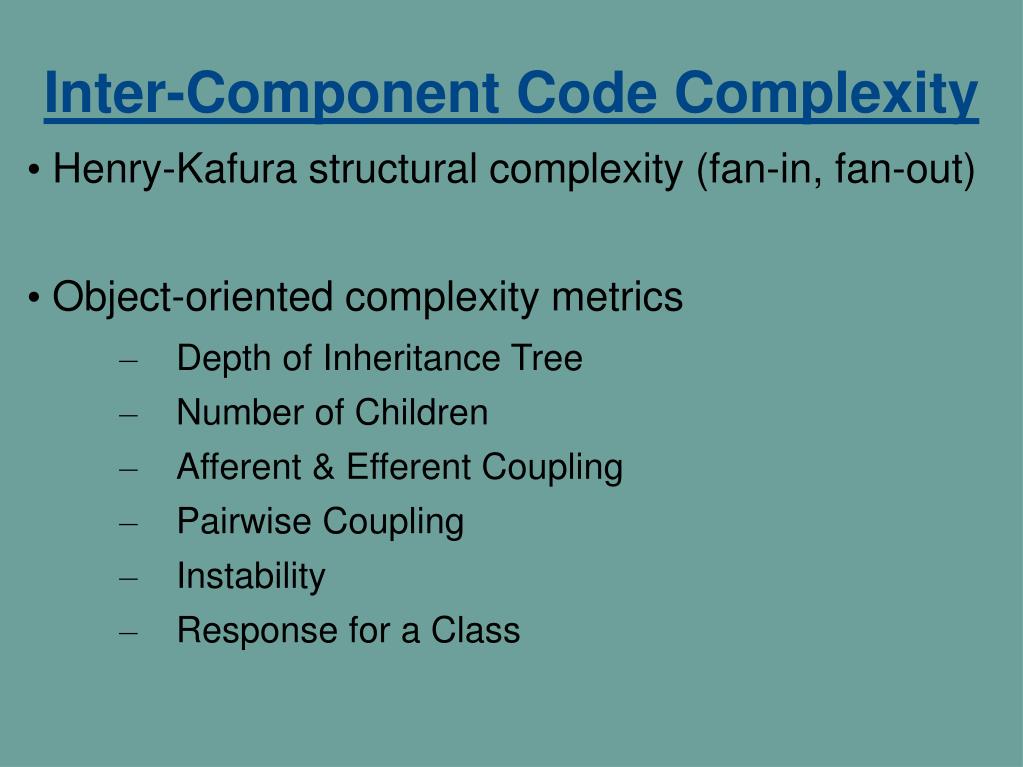 Inter-Component Code Complexity

• Henry-Kafura structural complexity (fan-in, fan-out)

• Object-oriented complexity metrics

– Depth of Inheritance Tree
– Number of Children
– Afferent & Efferent Coupling
– Pairwise Coupling
– Instability
– Response for a Class